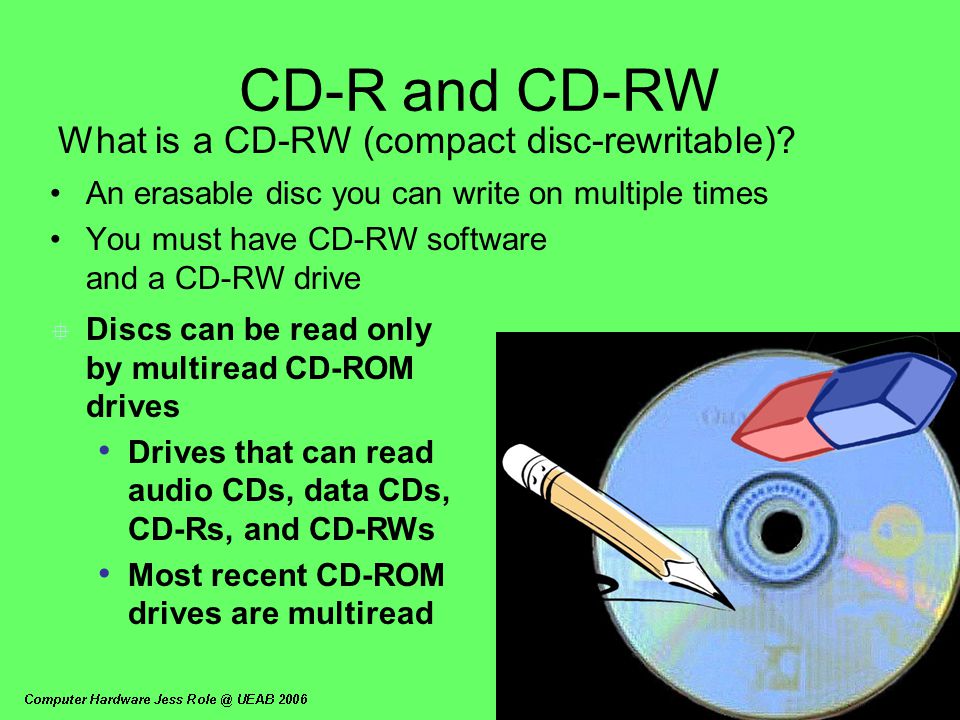 CD-R and CD-RW

What is a CD-RW (compact disc-rewritable)?

• An erasable disc you can write on multiple times

• You must have CD-RW software and a CD-RW drive

Discs can be read only by multiread CD-ROM drives

• Drives that can read audio CDs, data CDs, CD-Rs, and CD-RWs

• Most recent CD-ROM drives are multiread

Computer Hardware Jess Role @ UEAB 2006